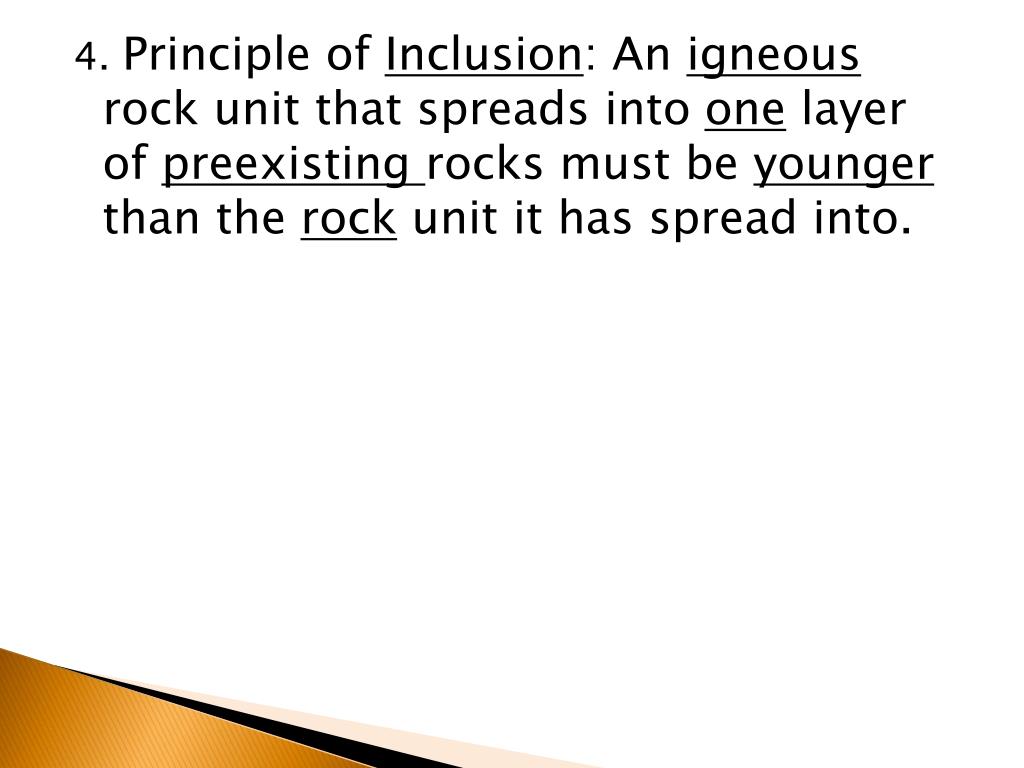 4. Principle of Inclusion: An igneous rock unit that spreads into one layer of preexisting rocks must be younger than the rock unit it has spread into.